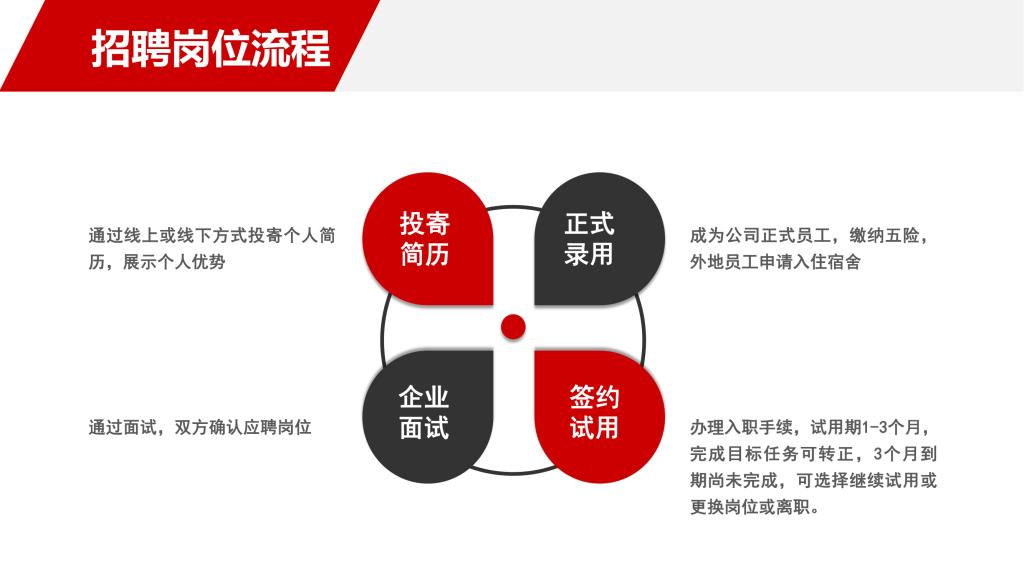 招聘岗位流程

通过线上或线下方式投寄个人简历，展示个人优势

投寄简历

正式录用

成为公司正式员工，缴纳五险，外地员工申请入住宿舍

通过面试，双方确认应聘岗位

企业面试

签约试用

办理入职手续，试用期1-3个月，完成目标任务可转正，3个月到期尚未完成，可选择继续试用或更换岗位或离职。